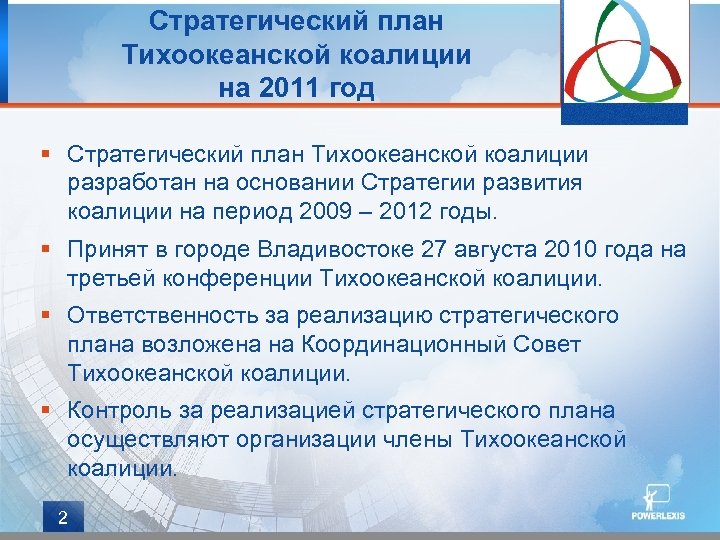 Стратегический план Тихоокеанской коалиции на 2011 год

▪ Стратегический план Тихоокеанской коалиции разработан на основании Стратегии развития коалиции на период 2009 – 2012 годы.

▪ Принят в городе Владивостоке 27 августа 2010 года на третьей конференции Тихоокеанской коалиции.

▪ Ответственность за реализацию стратегического плана возложена на Координационный Совет Тихоокеанской коалиции.

▪ Контроль за реализацией стратегического плана осуществляют организации члены Тихоокеанской коалиции.

2

POWERLEXIS